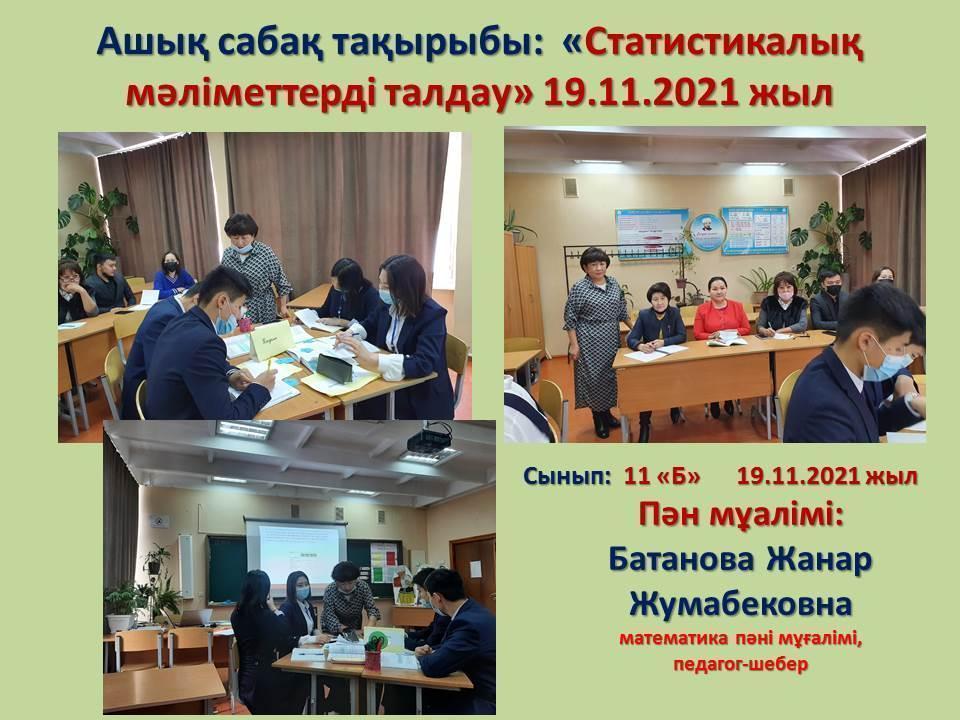 Ашық сабақ тақырыбы: «Статистикалық мәліметтерді талдау» 19.11.2021 жыл

Сынып: 11 «Б» 19.11.2021 жыл

Пән мұғалімі:

Батанова Жанар Жумабековна

математика пәні мұғалімі, педагог-шебер